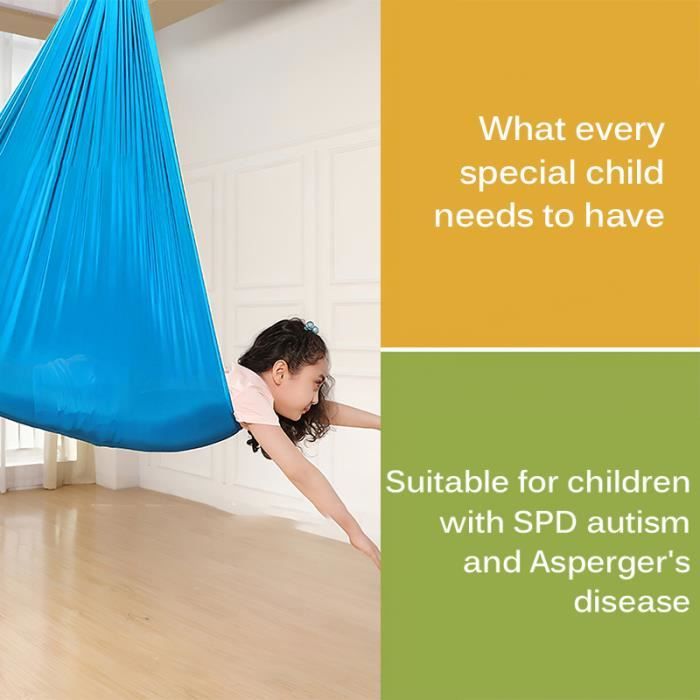 What every special child needs to have

Suitable for children with SPD autism and Asperger's disease